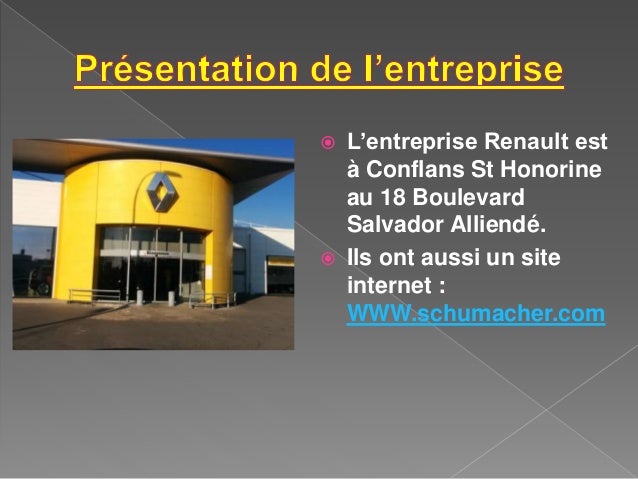 Présentation de l’entreprise

L’entreprise Renault est à Conflans St Honorine au 18 Boulevard Salvador Alliendé.

Ils ont aussi un site internet : WWW.schumacher.com